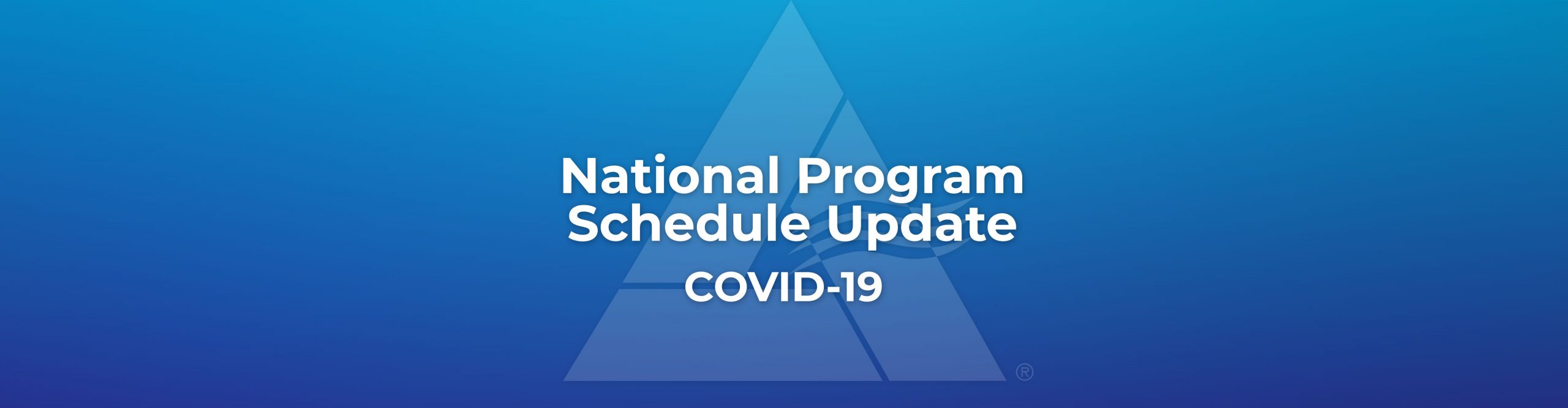 National Program Schedule Update

COVID-19

®